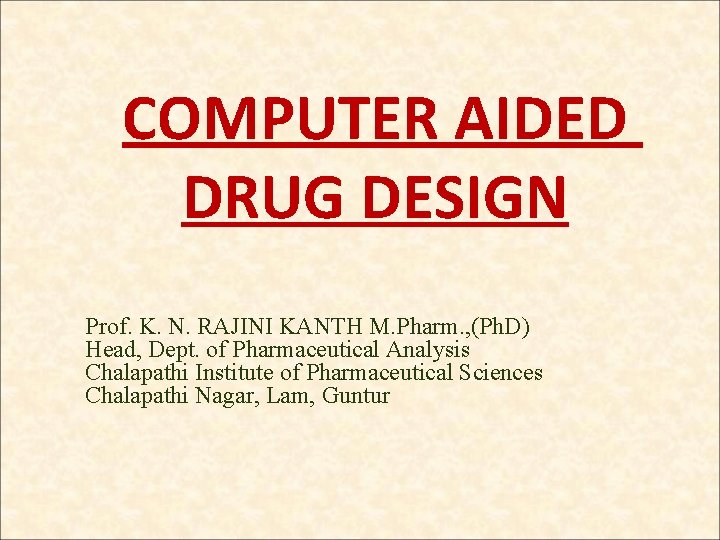 COMPUTER AIDED DRUG DESIGN

Prof. K. N. RAJINI KANTH M.Pharm.,(PhD)
Head, Dept. of Pharmaceutical Analysis
Chalapathi Institute of Pharmaceutical Sciences
Chalapathi Nagar, Lam, Guntur